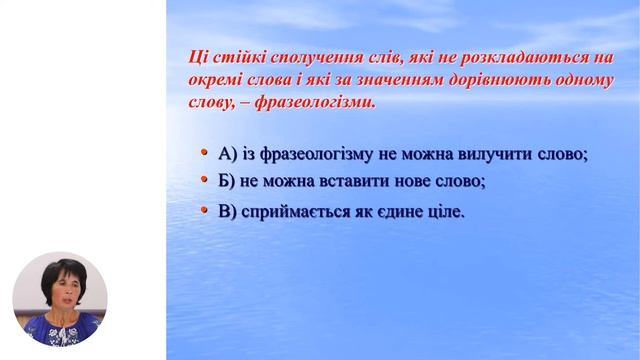 Ці стійкі сполучення слів, які не розкладаються на окремі слова і які за значенням дорівнюють одному слову, – фразеологізми.

• А) із фразеологізму не можна вилучити слово;
• Б) не можна вставити нове слово;
• В) сприймається як єдине ціле.